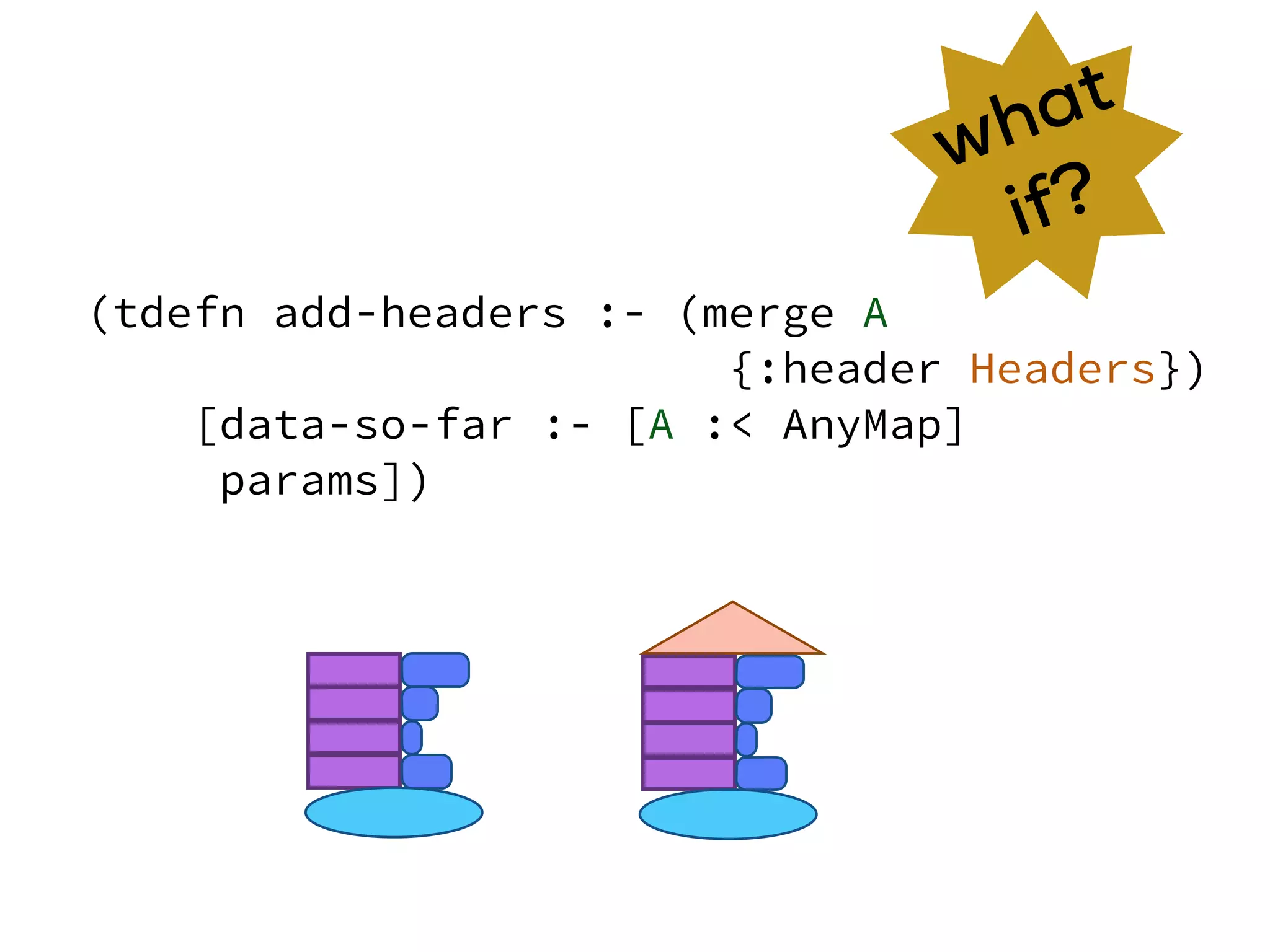 what if?

(tdefn add-headers :- (merge A
{:header Headers})
[data-so-far :- [A :< AnyMap]
params])